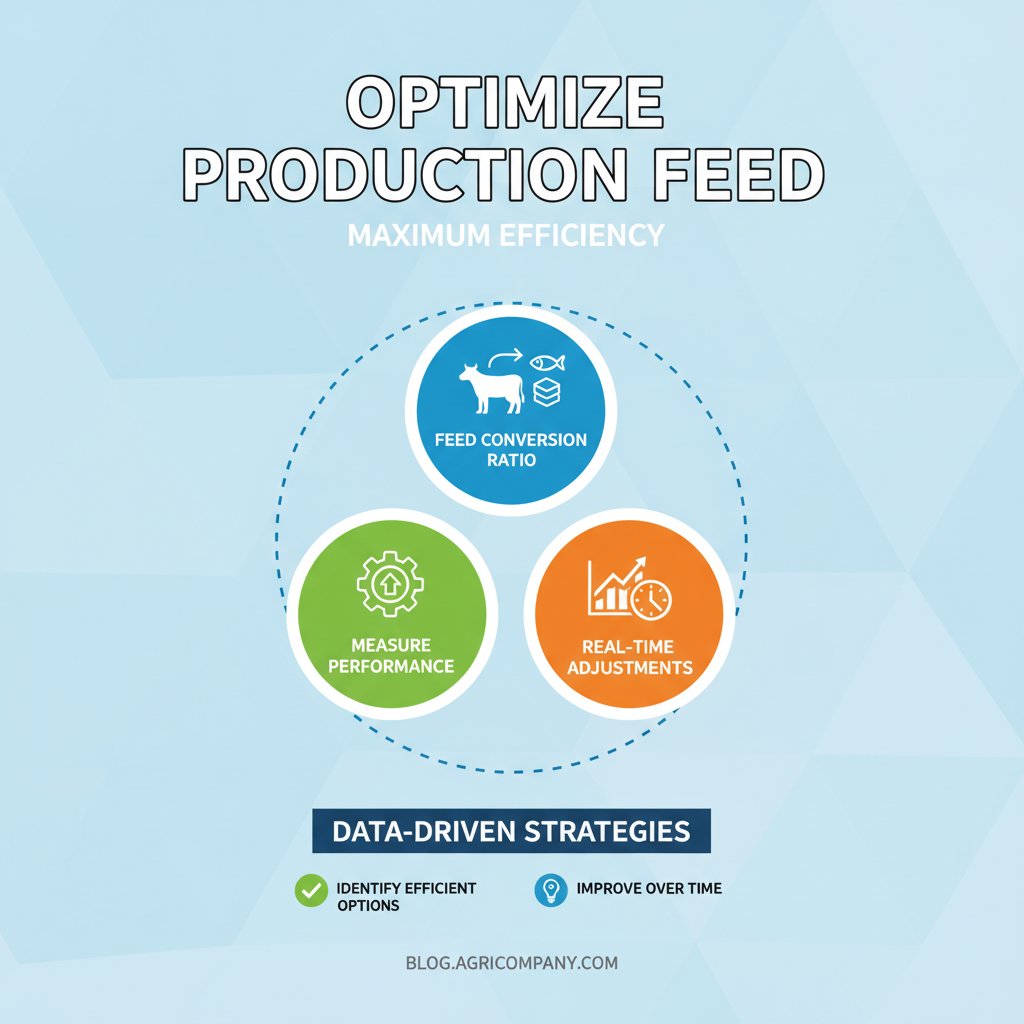 OPTIMIZE PRODUCTION FEED

MAXIMUM EFFICIENCY

FEED CONVERSION RATIO

MEASURE PERFORMANCE

REAL-TIME ADJUSTMENTS

DATA-DRIVEN STRATEGIES

IDENTIFY EFFICIENT OPTIONS

IMPROVE OVER TIME

BLOG.AGRICOMPANY.COM